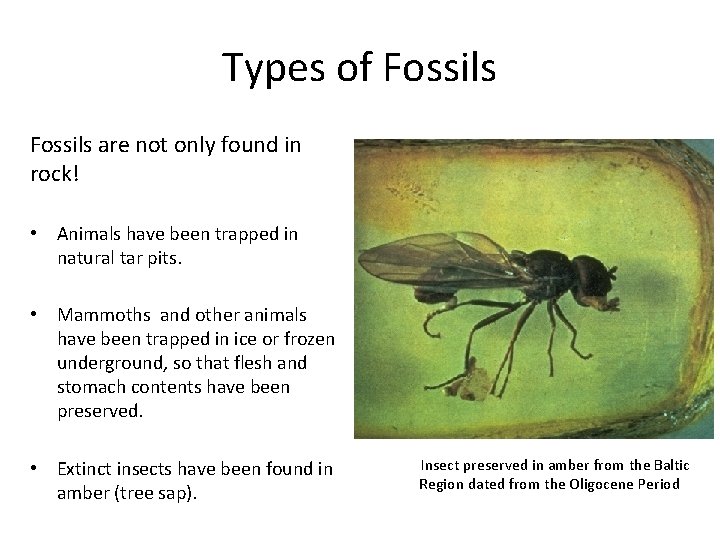 Types of Fossils

Fossils are not only found in rock!

• Animals have been trapped in natural tar pits.

• Mammoths and other animals have been trapped in ice or frozen underground, so that flesh and stomach contents have been preserved.

• Extinct insects have been found in amber (tree sap).

Insect preserved in amber from the Baltic Region dated from the Oligocene Period